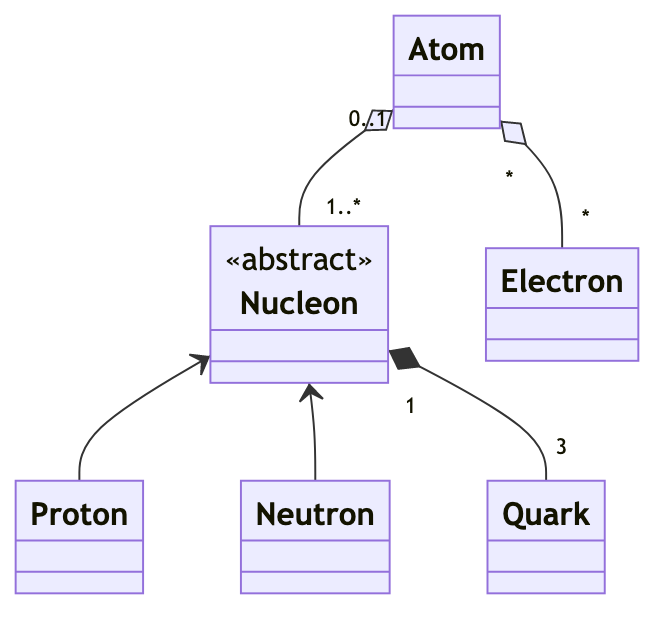 Atom

0..1

*

1..*

*

«abstract»
Nucleon

Electron

1

3

Proton

Neutron

Quark